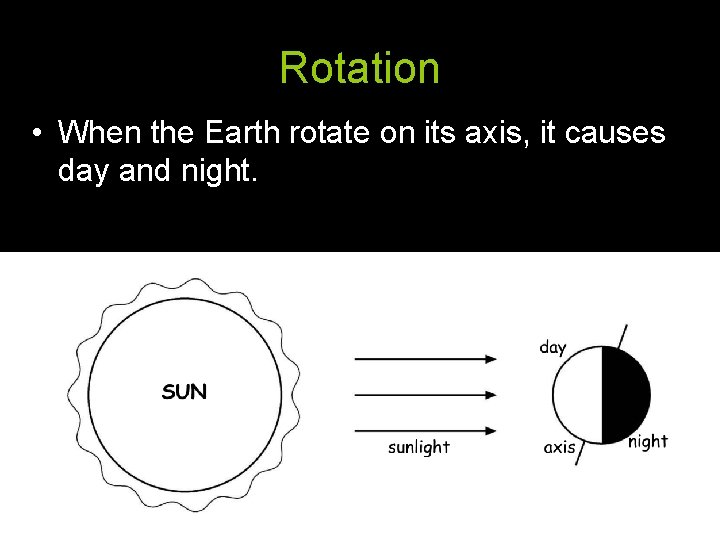 Rotation

• When the Earth rotate on its axis, it causes day and night.

SUN

sunlight

day

axis

night